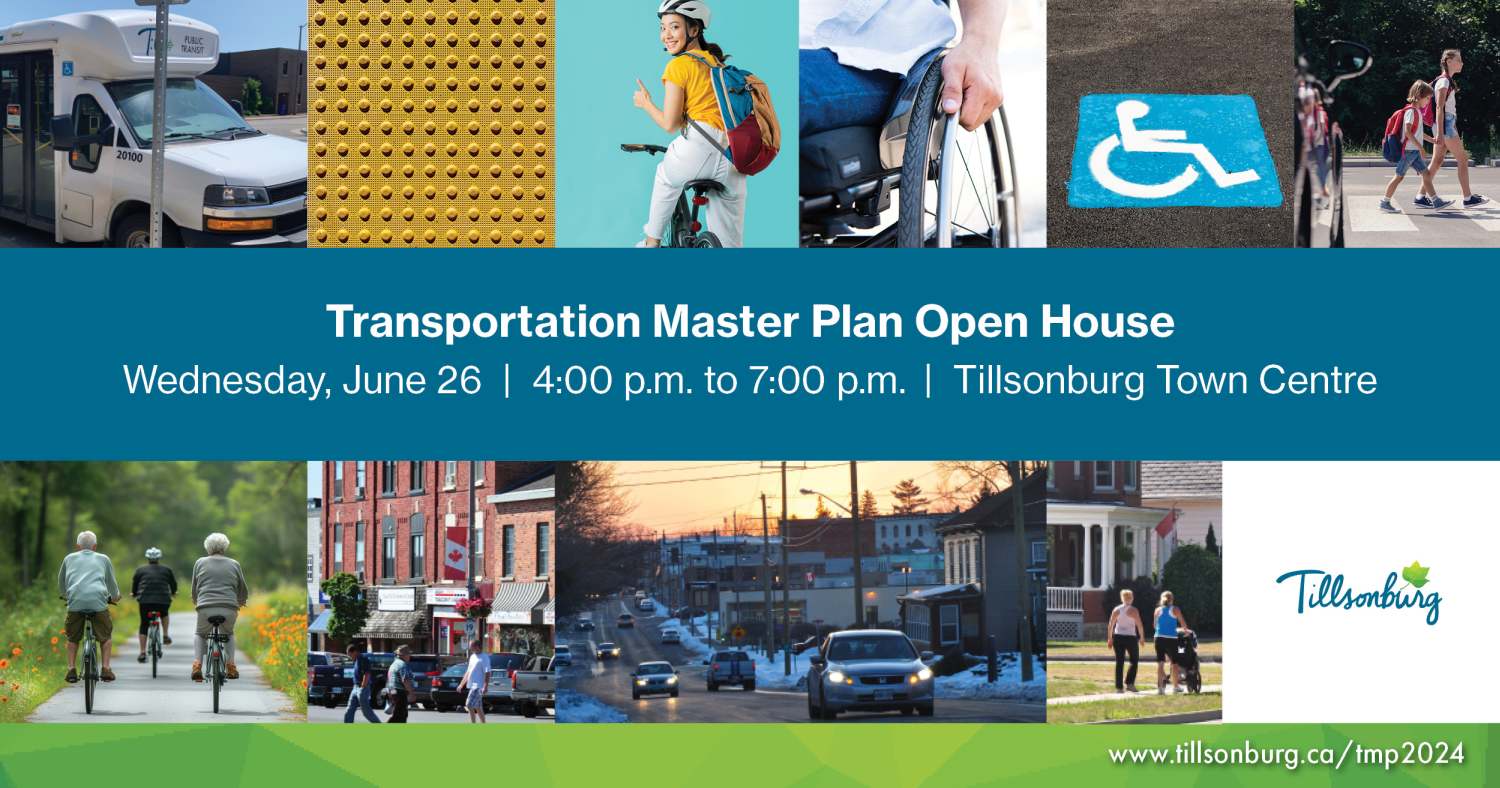 PUBLIC TRANSIT

20100

Transportation Master Plan Open House

Wednesday, June 26 | 4:00 p.m. to 7:00 p.m. | Tillsonburg Town Centre

Tillsonburg

www.tillsonburg.ca/tmp2024